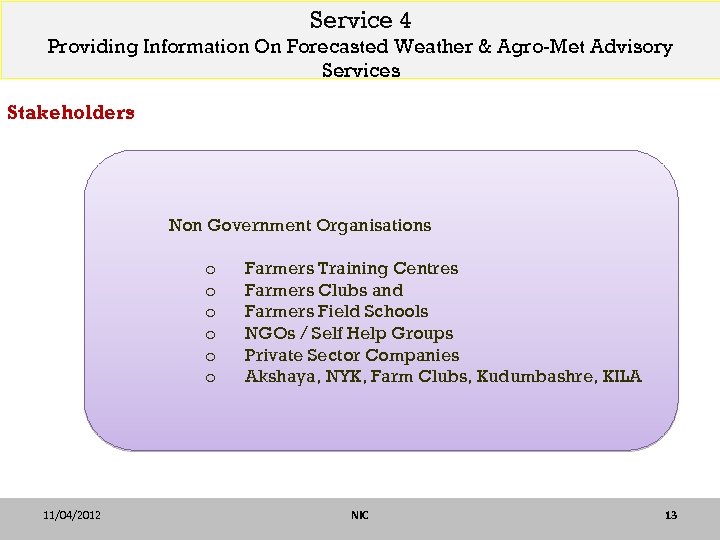 Service 4
Providing Information On Forecasted Weather & Agro-Met Advisory Services

Stakeholders

Non Government Organisations

o Farmers Training Centres
o Farmers Clubs and
o Farmers Field Schools
o NGOs / Self Help Groups
o Private Sector Companies
o Akshaya, NYK, Farm Clubs, Kudumbashre, KILA

11/04/2012
NIC
13